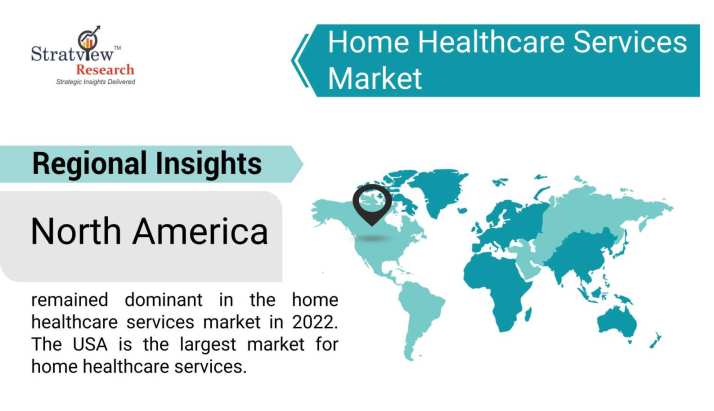 Stratview™
Research
Strategic Insights Delivered

Home Healthcare Services Market

Regional Insights

North America

remained dominant in the home healthcare services market in 2022. The USA is the largest market for home healthcare services.